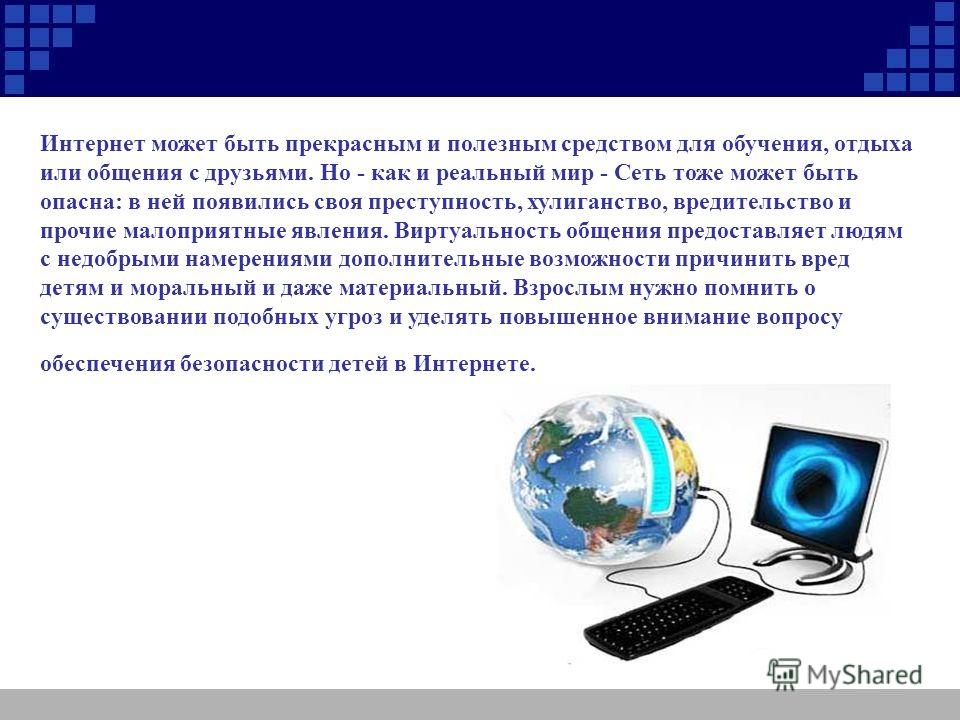 Интернет может быть прекрасным и полезным средством для обучения, отдыха или общения с друзьями. Но - как и реальный мир - Сеть тоже может быть опасна: в ней появились своя преступность, хулиганство, вредительство и прочие малоприятные явления. Виртуальность общения предоставляет людям с недобрыми намерениями дополнительные возможности причинить вред детям и моральный и даже материальный. Взрослым нужно помнить о существовании подобных угроз и уделять повышенное внимание вопросу

обеспечения безопасности детей в Интернете.

MyShared